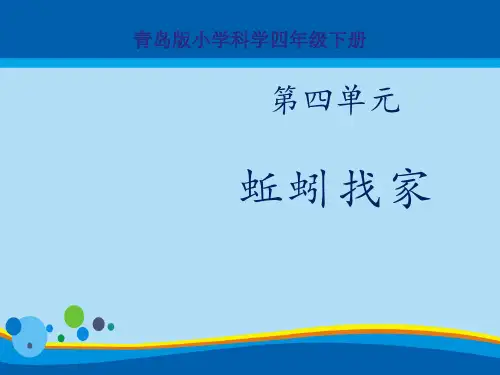 青岛版小学科学四年级下册

第四单元

蚯蚓找家